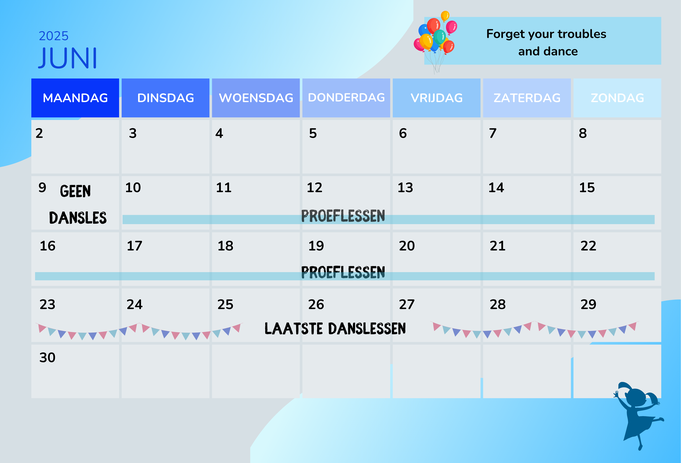 2025
JUNI

Forget your troubles and dance

| MAANDAG | DINSDAG | WOENSDAG | DONDERDAG | VRIJDAG | ZATERDAG | ZONDAG |
|---|---|---|---|---|---|---|
| 2 | 3 | 4 | 5 | 6 | 7 | 8 |
| 9 GEEN DANSLES | 10 | 11 | 12 PROEFLESSEN | 13 | 14 | 15 |
| 16 | 17 | 18 | 19 PROEFLESSEN | 20 | 21 | 22 |
| 23 | 24 | 25 | 26 LAATSTE DANSLESSEN | 27 | 28 | 29 |
| 30 | | | | | | |